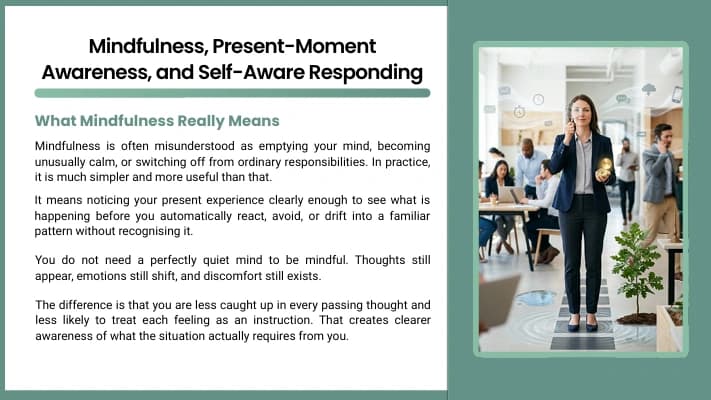 Mindfulness, Present-Moment Awareness, and Self-Aware Responding

What Mindfulness Really Means

Mindfulness is often misunderstood as emptying your mind, becoming unusually calm, or switching off from ordinary responsibilities. In practice, it is much simpler and more useful than that.

It means noticing your present experience clearly enough to see what is happening before you automatically react, avoid, or drift into a familiar pattern without recognising it.

You do not need a perfectly quiet mind to be mindful. Thoughts still appear, emotions still shift, and discomfort still exists.

The difference is that you are less caught up in every passing thought and less likely to treat each feeling as an instruction. That creates clearer awareness of what the situation actually requires from you.